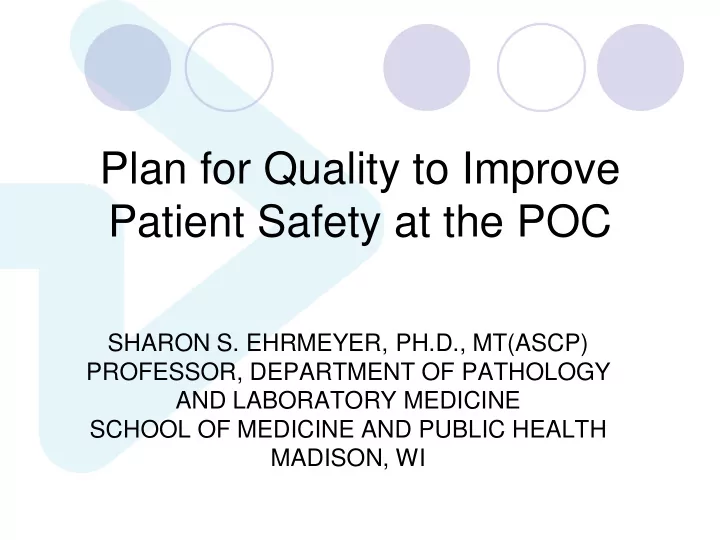 Plan for Quality to Improve Patient Safety at the POC

SHARON S. EHRMEYER, PH.D., MT(ASCP)
PROFESSOR, DEPARTMENT OF PATHOLOGY AND LABORATORY MEDICINE
SCHOOL OF MEDICINE AND PUBLIC HEALTH
MADISON, WI